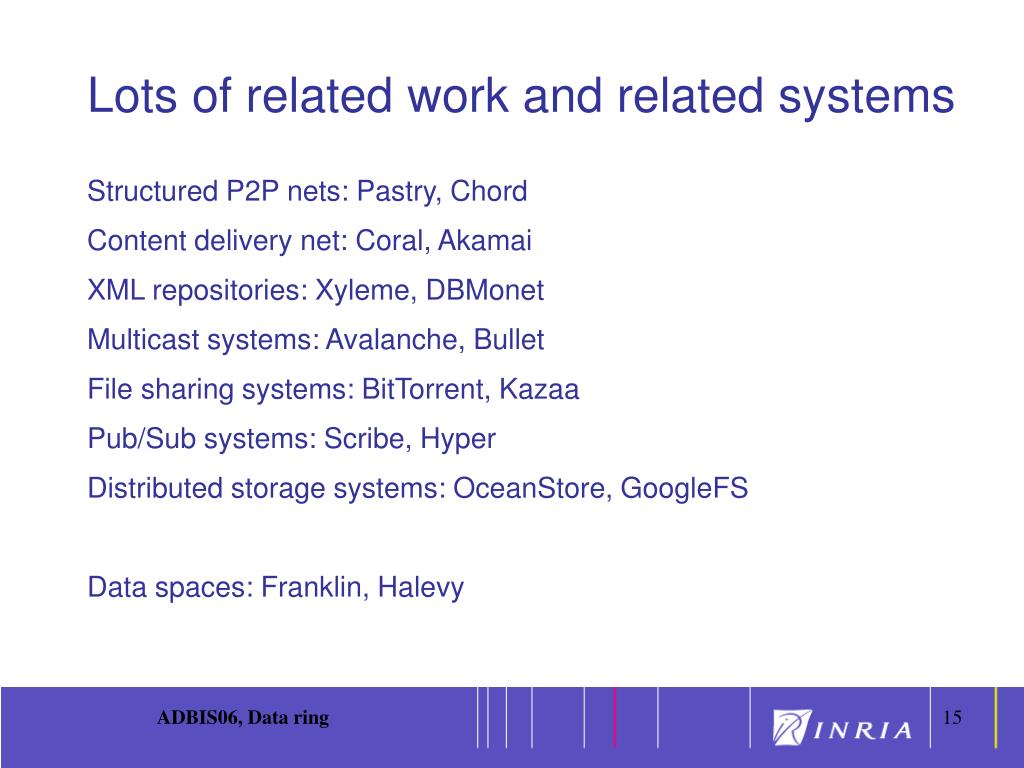 Lots of related work and related systems

Structured P2P nets: Pastry, Chord

Content delivery net: Coral, Akamai

XML repositories: Xyleme, DBMonet

Multicast systems: Avalanche, Bullet

File sharing systems: BitTorrent, Kazaa

Pub/Sub systems: Scribe, Hyper

Distributed storage systems: OceanStore, GoogleFS

Data spaces: Franklin, Halevy

ADBIS06, Data ring

INRIA

15